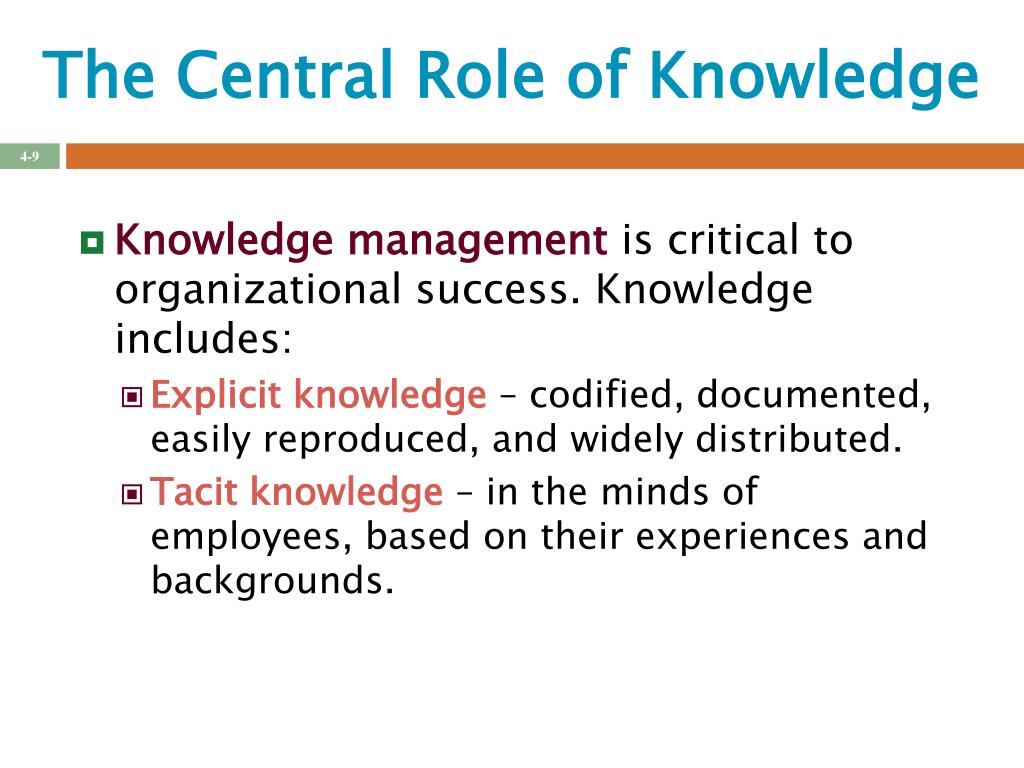 The Central Role of Knowledge

4-9

Knowledge management is critical to organizational success. Knowledge includes:

Explicit knowledge – codified, documented, easily reproduced, and widely distributed.

Tacit knowledge – in the minds of employees, based on their experiences and backgrounds.